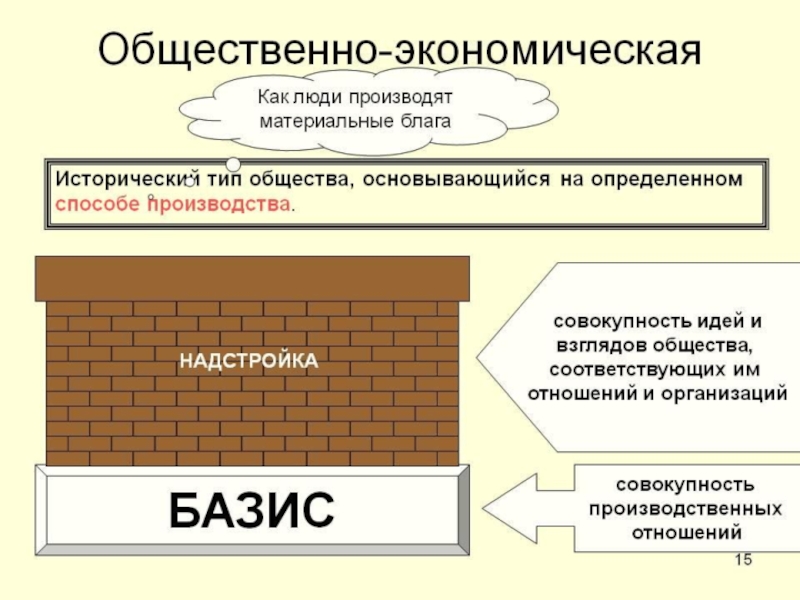 Общественно-экономическая

Как люди производят материальные блага

Исторический тип общества, основывающийся на определенном способе производства.

НАДСТРОЙКА

совокупность идей и взглядов общества, соответствующих им отношений и организаций

БАЗИС

совокупность производственных отношений

15